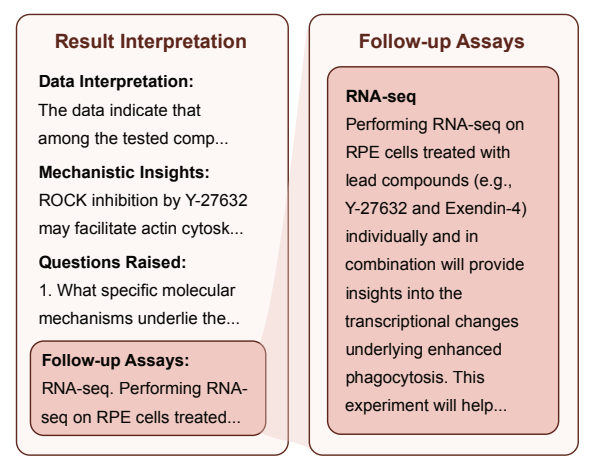 Result Interpretation

Data Interpretation:
The data indicate that among the tested comp...

Mechanistic Insights:
ROCK inhibition by Y-27632 may facilitate actin cytosk...

Questions Raised:
1. What specific molecular mechanisms underlie the...

Follow-up Assays:
RNA-seq. Performing RNA-seq on RPE cells treated...

Follow-up Assays

RNA-seq
Performing RNA-seq on RPE cells treated with lead compounds (e.g., Y-27632 and Exendin-4) individually and in combination will provide insights into the transcriptional changes underlying enhanced phagocytosis. This experiment will help...